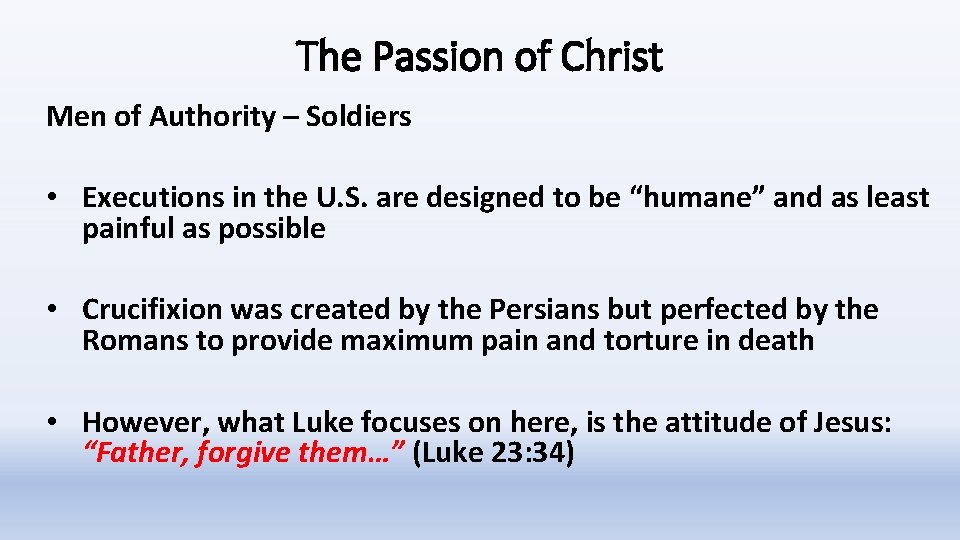 The Passion of Christ

Men of Authority – Soldiers

• Executions in the U.S. are designed to be “humane” and as least painful as possible

• Crucifixion was created by the Persians but perfected by the Romans to provide maximum pain and torture in death

• However, what Luke focuses on here, is the attitude of Jesus: “Father, forgive them…” (Luke 23:34)